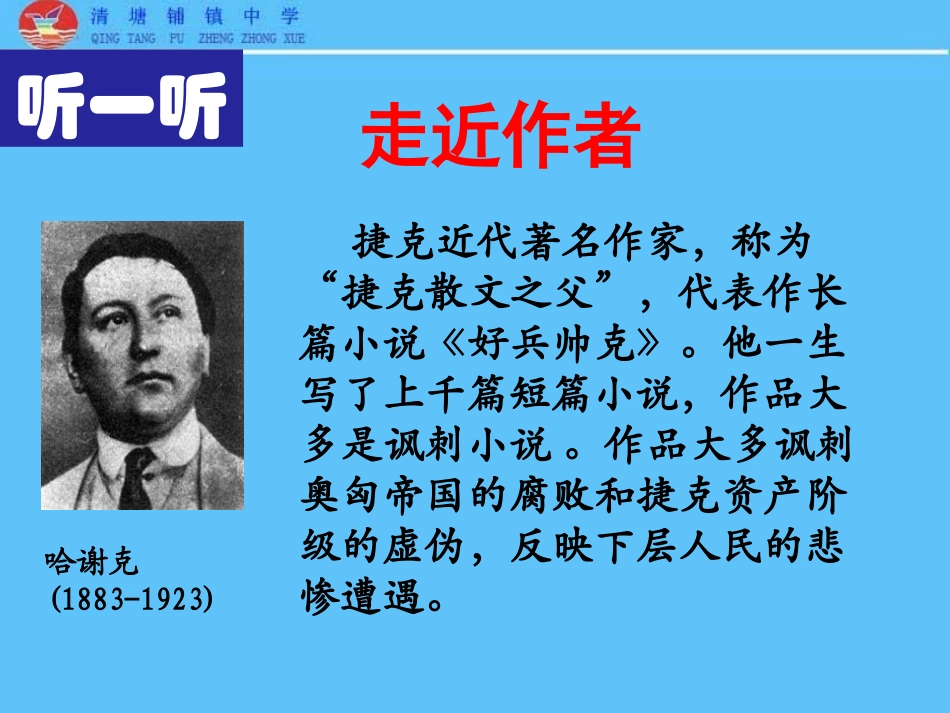 清 塘 铺 镇 中 学
QING TANG PU ZHENG ZHONG XUE

听一听

走近作者

捷克近代著名作家，称为“捷克散文之父”，代表作长篇小说《好兵帅克》。他一生写了上千篇短篇小说，作品大多是讽刺小说 。作品大多讽刺奥匈帝国的腐败和捷克资产阶级的虚伪，反映下层人民的悲惨遭遇。

哈谢克
(1883-1923)